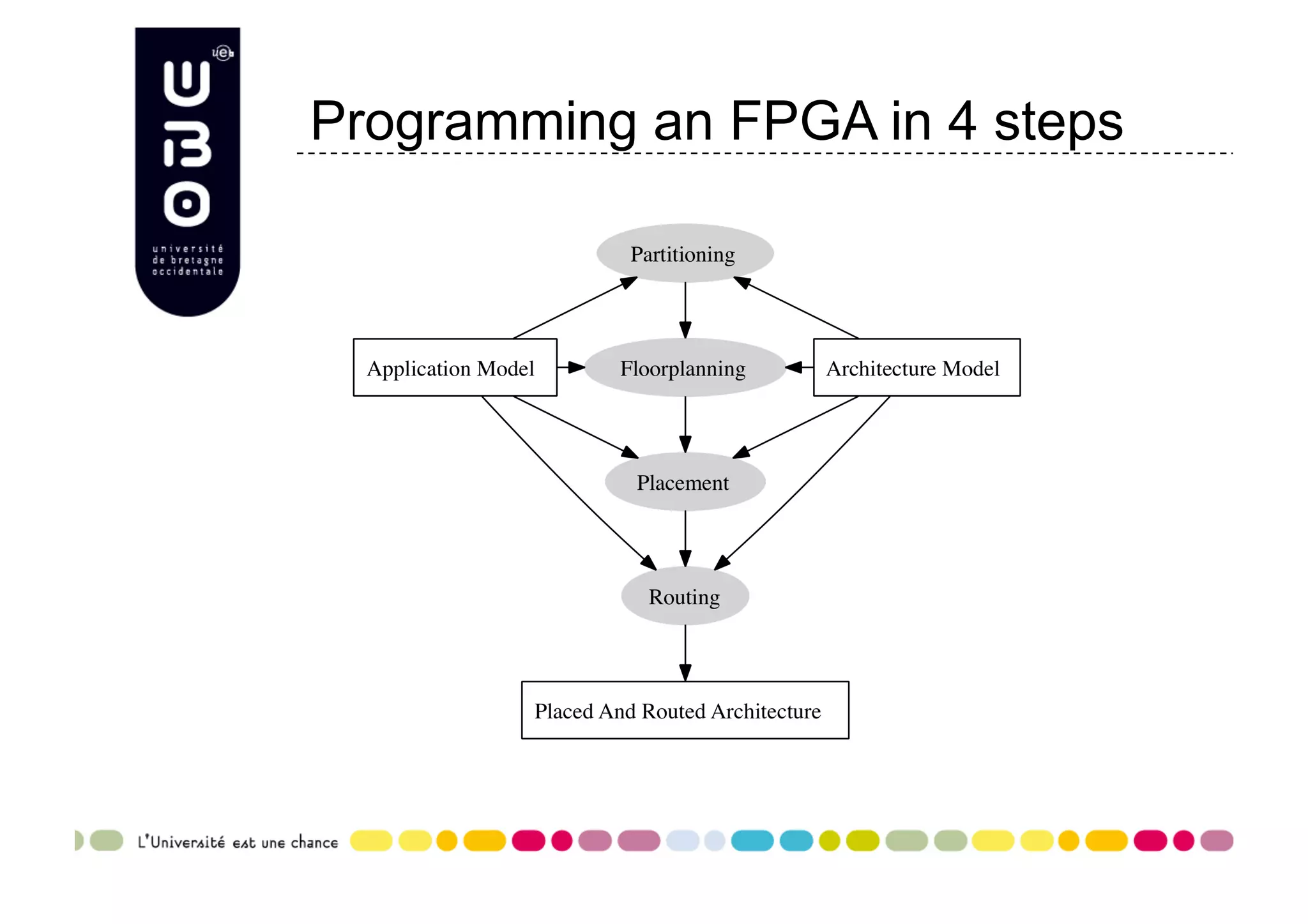 ueb

UBO

université de bretagne occidentale

Programming an FPGA in 4 steps

Partitioning

Application Model

Floorplanning

Architecture Model

Placement

Routing

Placed And Routed Architecture

L'Université est une chance